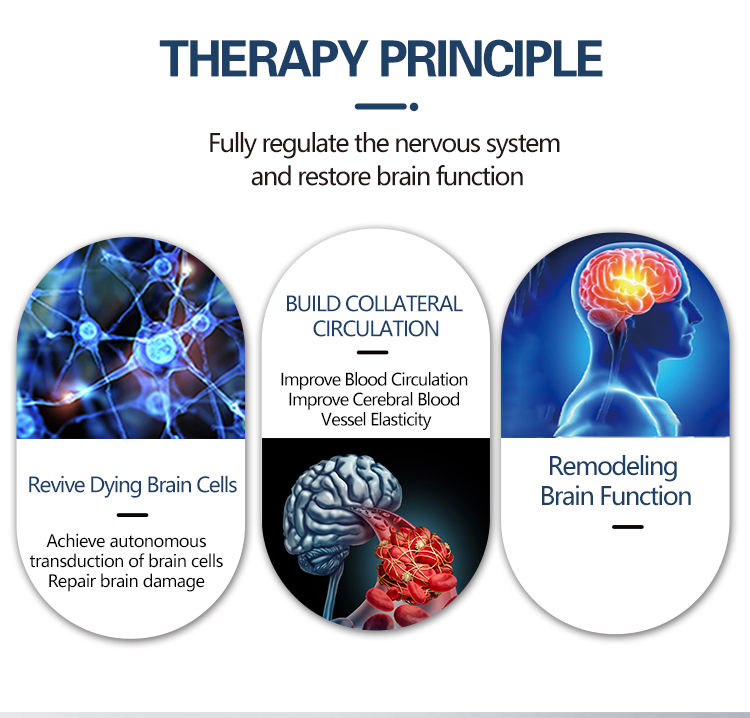 THERAPY PRINCIPLE

Fully regulate the nervous system and restore brain function

Revive Dying Brain Cells

Achieve autonomous transduction of brain cells
Repair brain damage

BUILD COLLATERAL CIRCULATION

Improve Blood Circulation
Improve Cerebral Blood Vessel Elasticity

Remodeling Brain Function